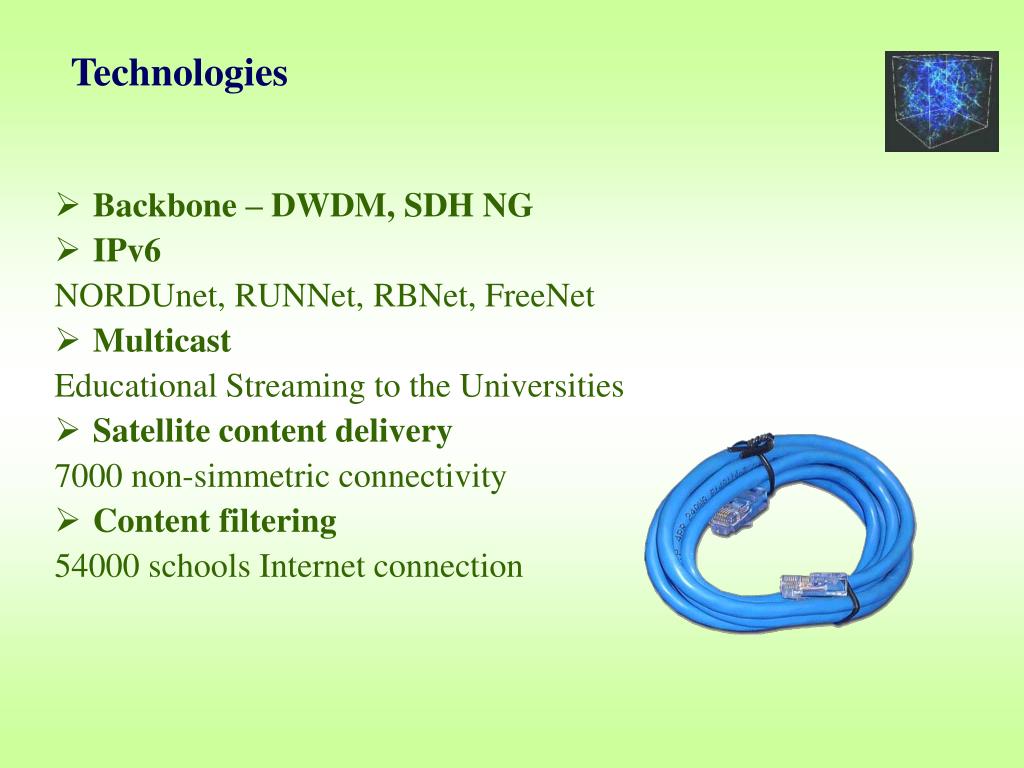 Technologies

➢ Backbone – DWDM, SDH NG
➢ IPv6
NORDUnet, RUNNet, RBNet, FreeNet
➢ Multicast
Educational Streaming to the Universities
➢ Satellite content delivery
7000 non-simmetric connectivity
➢ Content filtering
54000 schools Internet connection